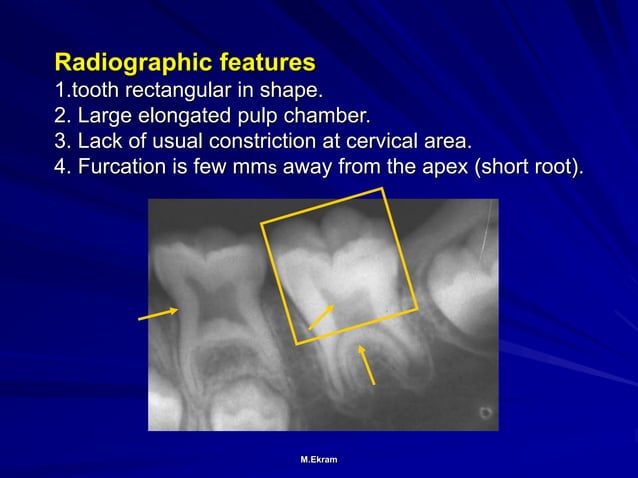 Radiographic features
1.tooth rectangular in shape.
2. Large elongated pulp chamber.
3. Lack of usual constriction at cervical area.
4. Furcation is few mms away from the apex (short root).

M.Ekram